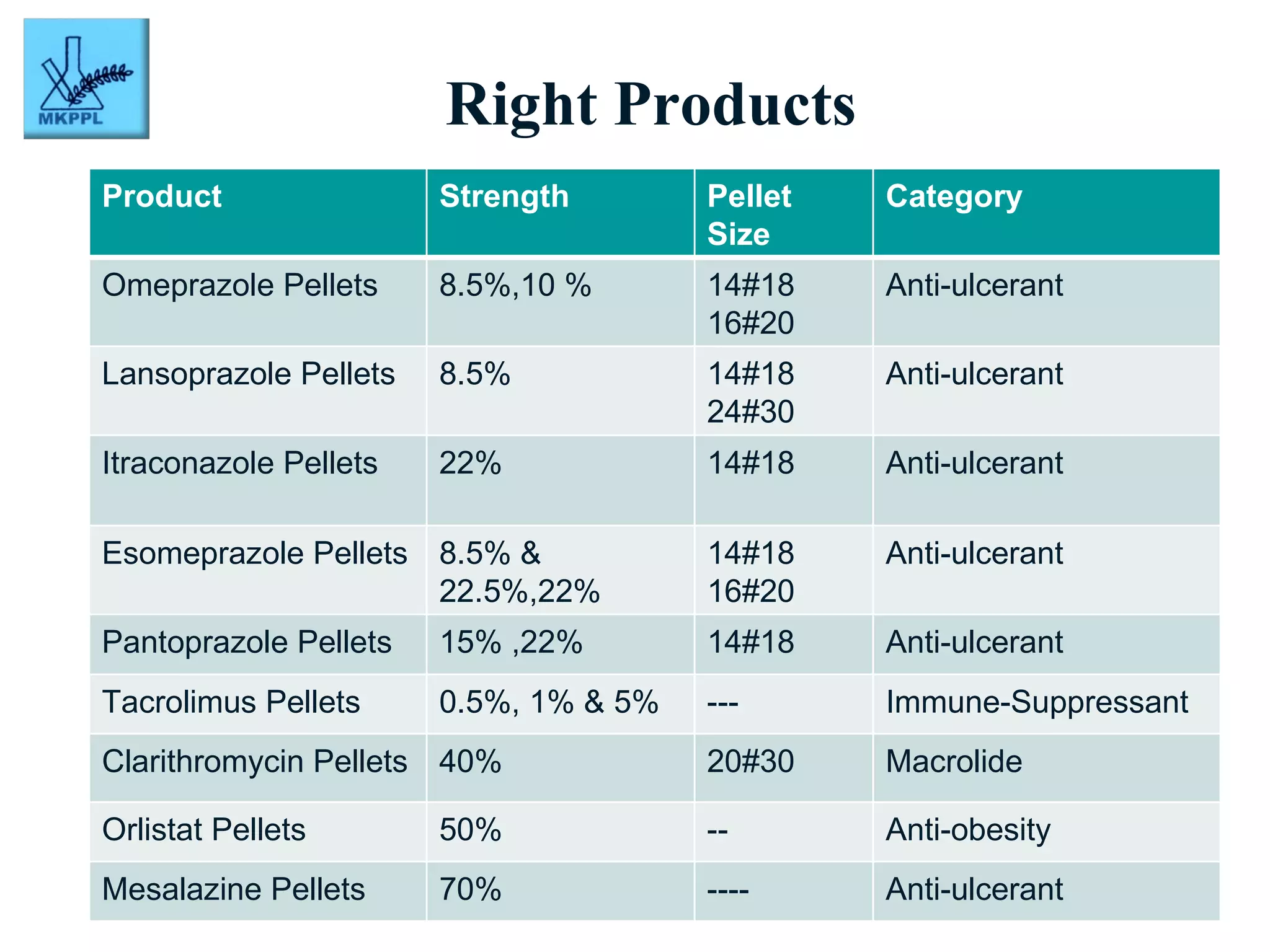 MKPPL

Right Products

| Product | Strength | Pellet Size | Category |
|---|---|---|---|
| Omeprazole Pellets | 8.5%,10 % | 14#18 16#20 | Anti-ulcerant |
| Lansoprazole Pellets | 8.5% | 14#18 24#30 | Anti-ulcerant |
| Itraconazole Pellets | 22% | 14#18 | Anti-ulcerant |
| Esomeprazole Pellets | 8.5% & 22.5%,22% | 14#18 16#20 | Anti-ulcerant |
| Pantoprazole Pellets | 15% ,22% | 14#18 | Anti-ulcerant |
| Tacrolimus Pellets | 0.5%, 1% & 5% | --- | Immune-Suppressant |
| Clarithromycin Pellets | 40% | 20#30 | Macrolide |
| Orlistat Pellets | 50% | -- | Anti-obesity |
| Mesalazine Pellets | 70% | ---- | Anti-ulcerant |